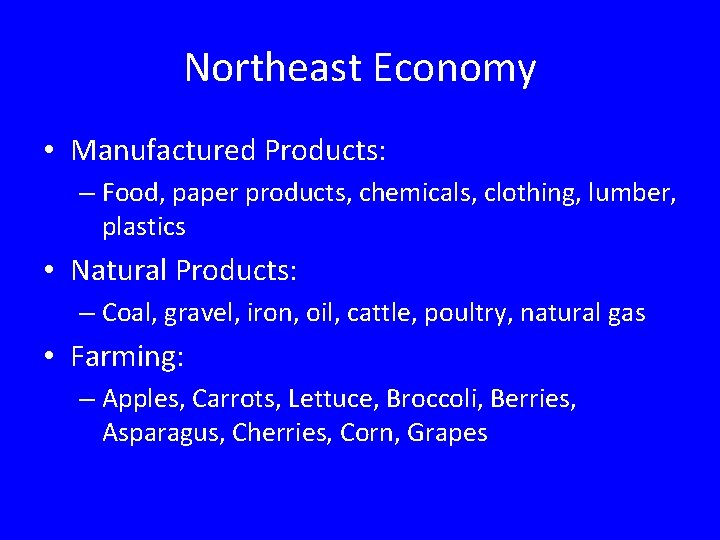 Northeast Economy

• Manufactured Products:
– Food, paper products, chemicals, clothing, lumber, plastics

• Natural Products:
– Coal, gravel, iron, oil, cattle, poultry, natural gas

• Farming:
– Apples, Carrots, Lettuce, Broccoli, Berries, Asparagus, Cherries, Corn, Grapes